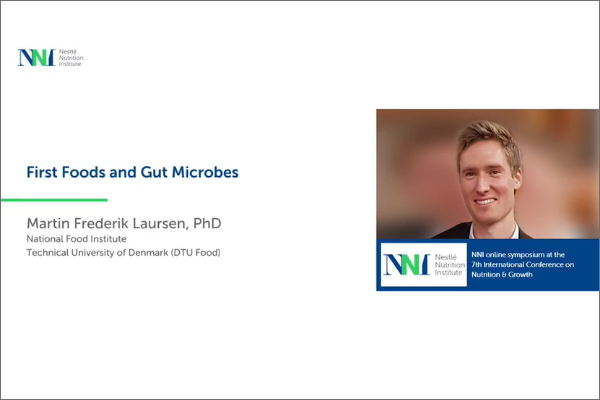 NNI Nestlé Nutrition Institute

First Foods and Gut Microbes

Martin Frederik Laursen, PhD
National Food Institute
Technical University of Denmark (DTU Food)

NNI Nestlé Nutrition Institute

NNI online symposium at the 7th International Conference on Nutrition & Growth